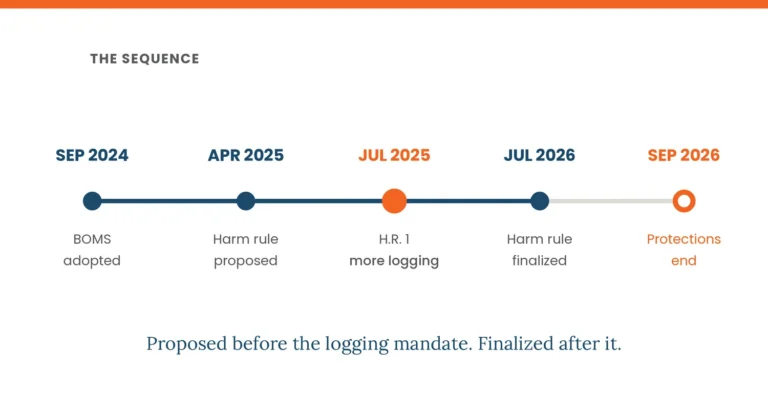 THE SEQUENCE

SEP 2024
BOMS adopted

APR 2025
Harm rule proposed

JUL 2025
H.R. 1 more logging

JUL 2026
Harm rule finalized

SEP 2026
Protections end

Proposed before the logging mandate. Finalized after it.